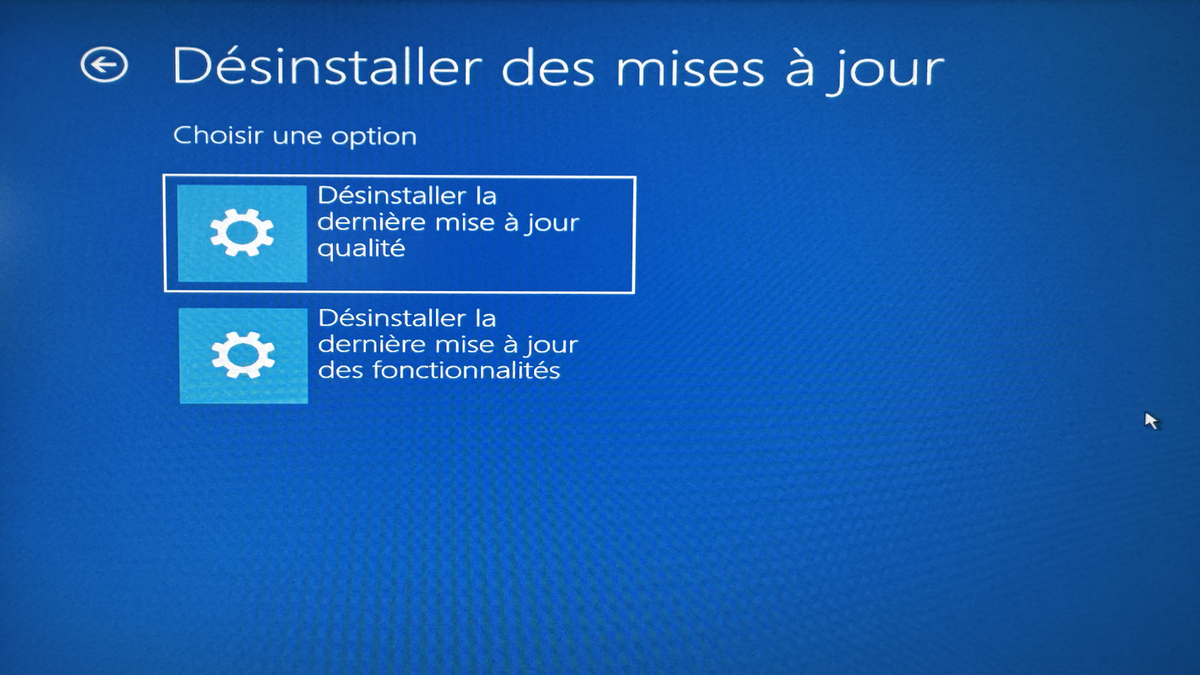 Désinstaller des mises à jour

Choisir une option

Désinstaller la dernière mise à jour qualité

Désinstaller la dernière mise à jour des fonctionnalités